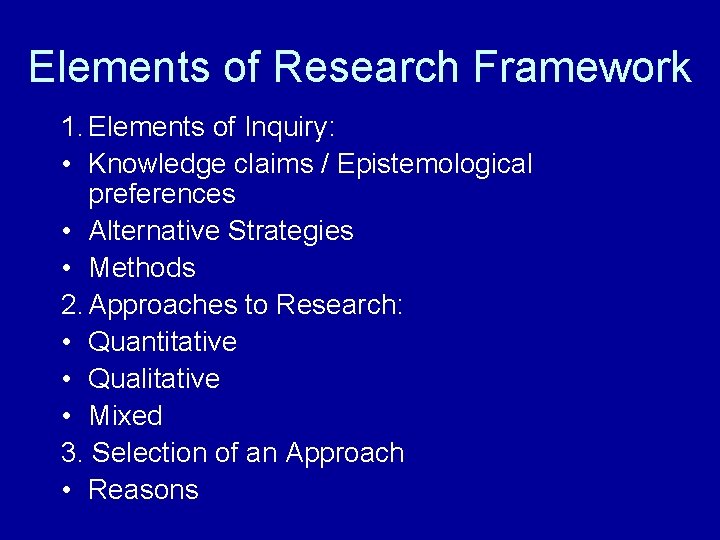 Elements of Research Framework

1. Elements of Inquiry:
• Knowledge claims / Epistemological preferences
• Alternative Strategies
• Methods
2. Approaches to Research:
• Quantitative
• Qualitative
• Mixed
3. Selection of an Approach
• Reasons